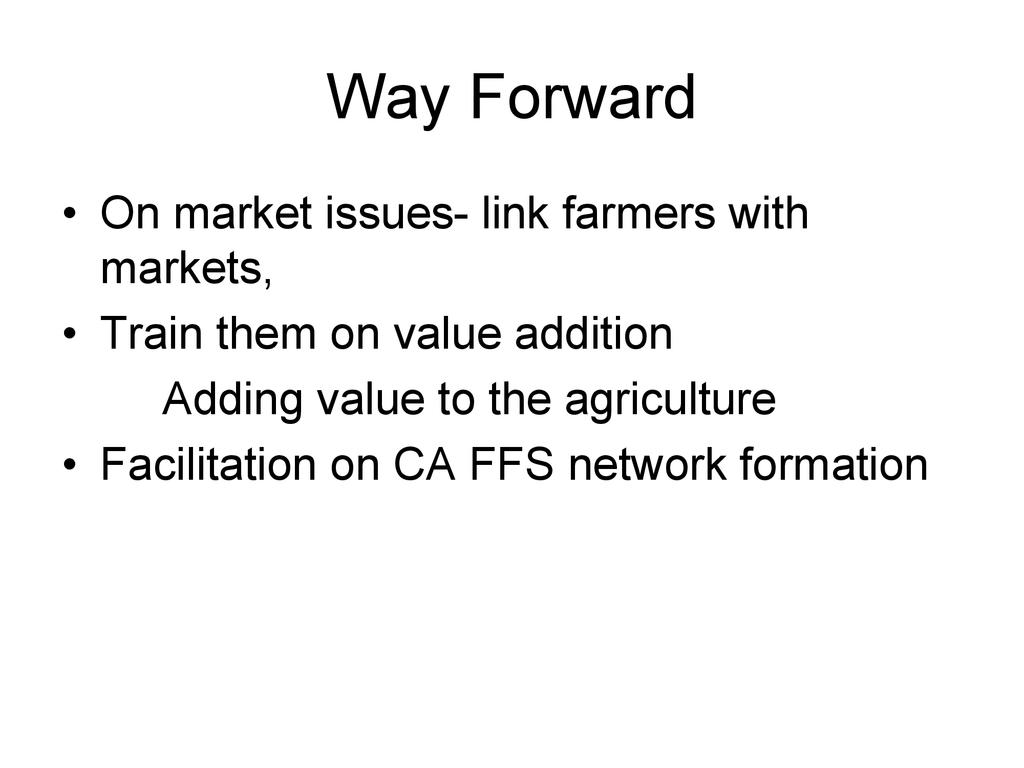 Way Forward

• On market issues- link farmers with markets,
• Train them on value addition
Adding value to the agriculture
• Facilitation on CA FFS network formation